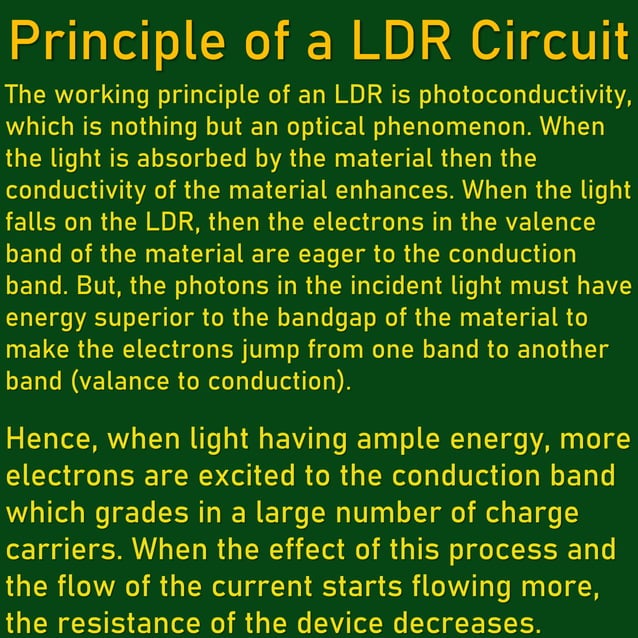 Principle of a LDR Circuit

The working principle of an LDR is photoconductivity, which is nothing but an optical phenomenon. When the light is absorbed by the material then the conductivity of the material enhances. When the light falls on the LDR, then the electrons in the valence band of the material are eager to the conduction band. But, the photons in the incident light must have energy superior to the bandgap of the material to make the electrons jump from one band to another band (valance to conduction).

Hence, when light having ample energy, more electrons are excited to the conduction band which grades in a large number of charge carriers. When the effect of this process and the flow of the current starts flowing more, the resistance of the device decreases.